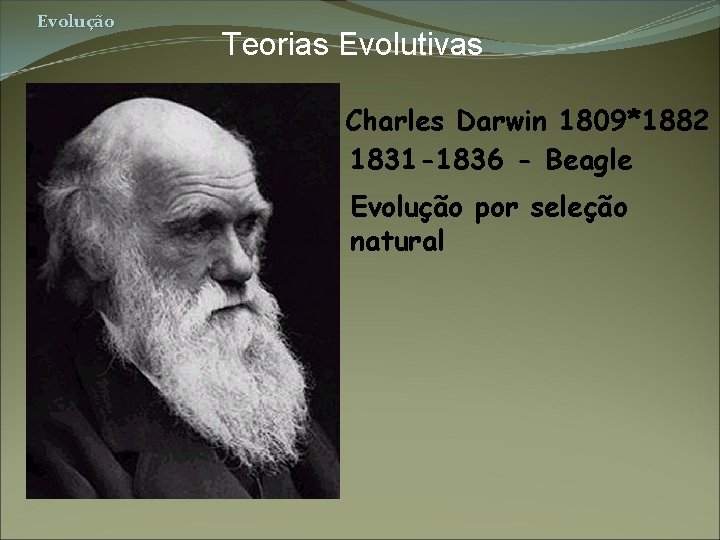 Evolução

Teorias Evolutivas

Charles Darwin 1809*1882
1831-1836 - Beagle

Evolução por seleção natural